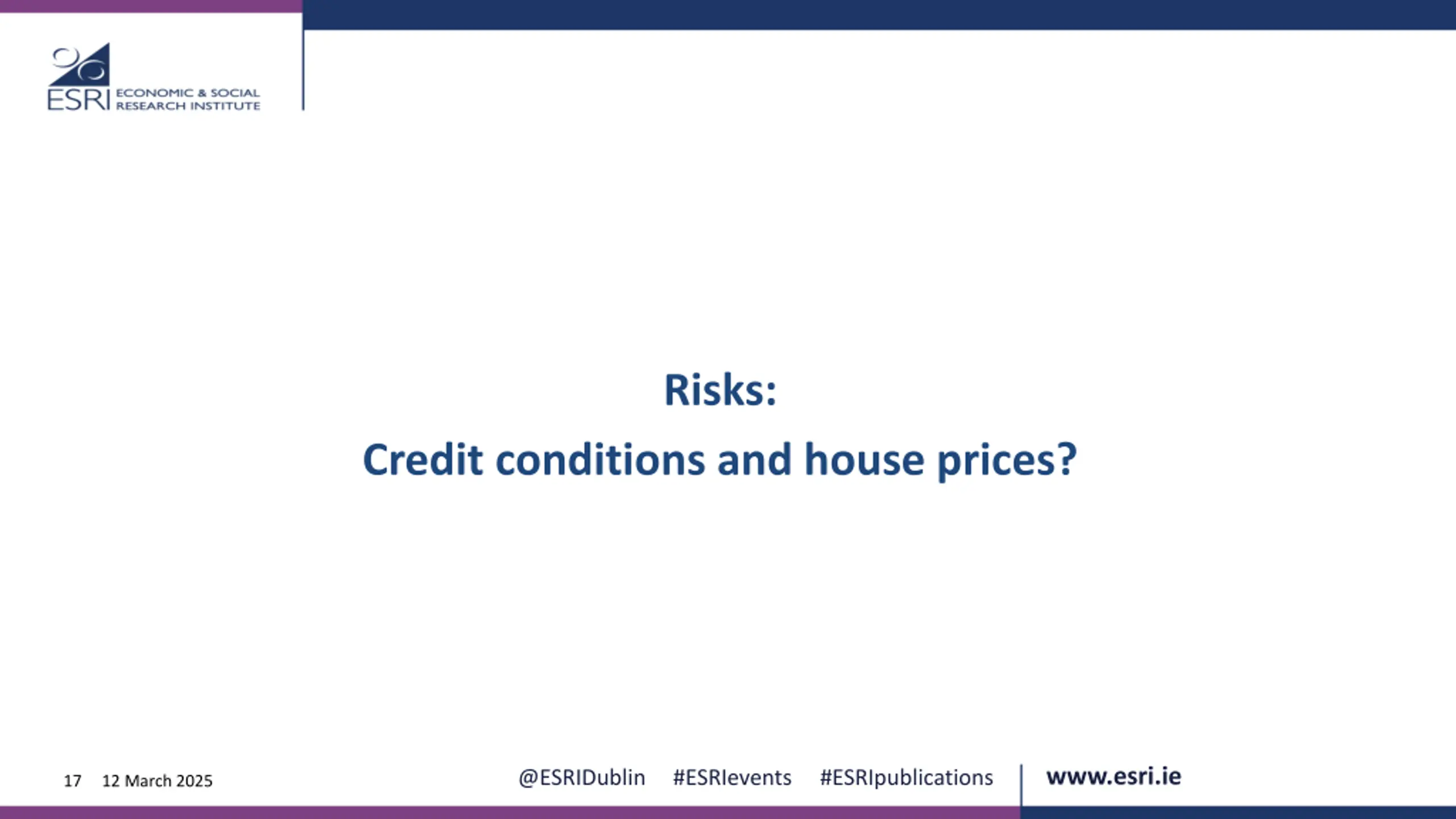 ESRI ECONOMIC & SOCIAL RESEARCH INSTITUTE

Risks:

Credit conditions and house prices?

17 12 March 2025

@ESRIDublin #ESRIevents #ESRIpublications www.esri.ie